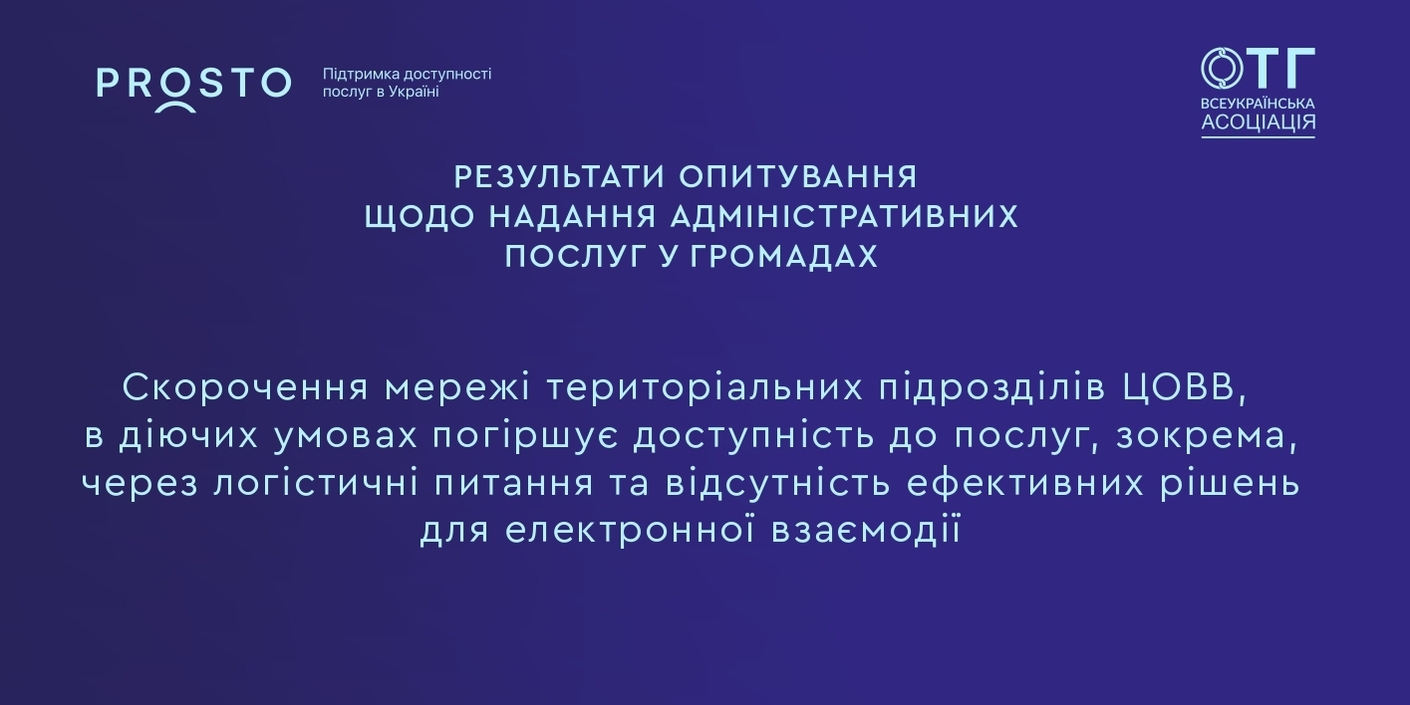 PROSTO

Підтримка доступності послуг в Україні

ОТГ
ВСЕУКРАЇНСЬКА АСОЦІАЦІЯ

РЕЗУЛЬТАТИ ОПИТУВАННЯ ЩОДО НАДАННЯ АДМІНІСТРАТИВНИХ ПОСЛУГ У ГРОМАДАХ

Скорочення мережі територіальних підрозділів ЦОВВ, в діючих умовах погіршує доступність до послуг, зокрема, через логістичні питання та відсутність ефективних рішень для електронної взаємодії